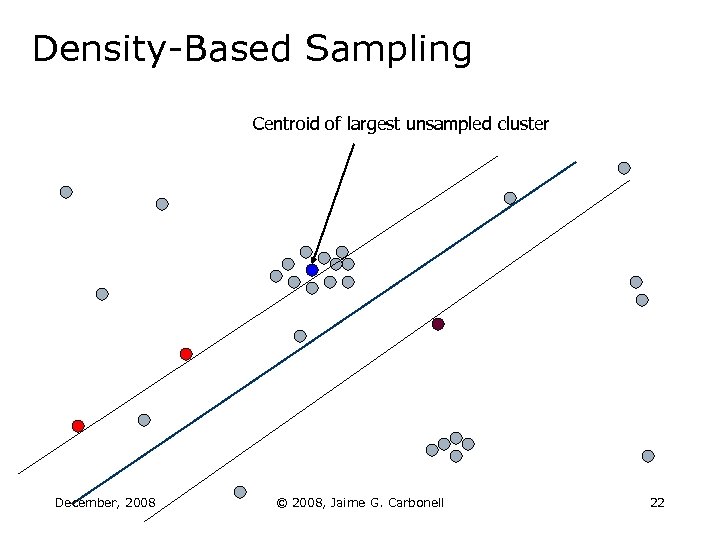 Density-Based Sampling

Centroid of largest unsampled cluster

December, 2008

© 2008, Jaime G. Carbonell

22